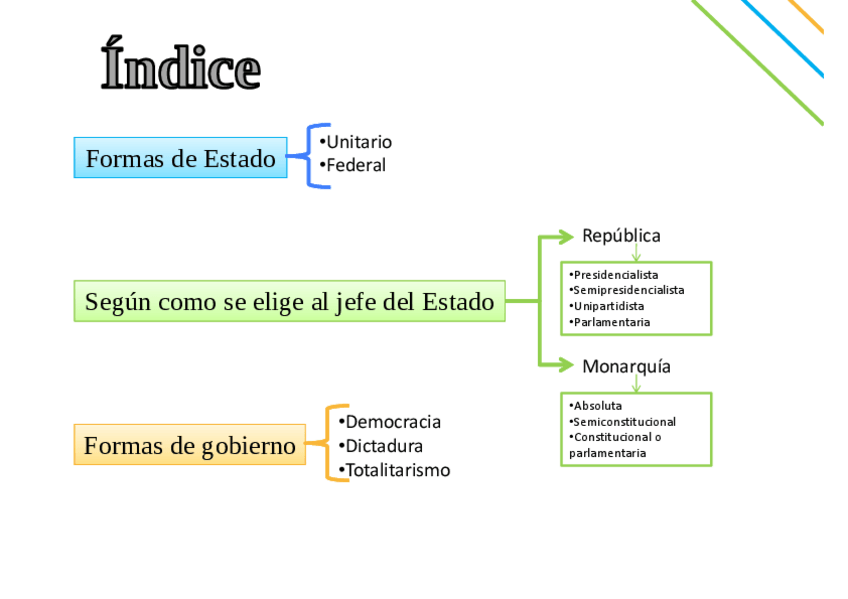 Índice

Formas de Estado

•Unitario
•Federal

Según como se elige al jefe del Estado

República

•Presidencialista
•Semipresidencialista
•Unipartidista
•Parlamentaria

Monarquía

•Absoluta
•Semiconstitucional
•Constitucional o parlamentaria

Formas de gobierno

•Democracia
•Dictadura
•Totalitarismo